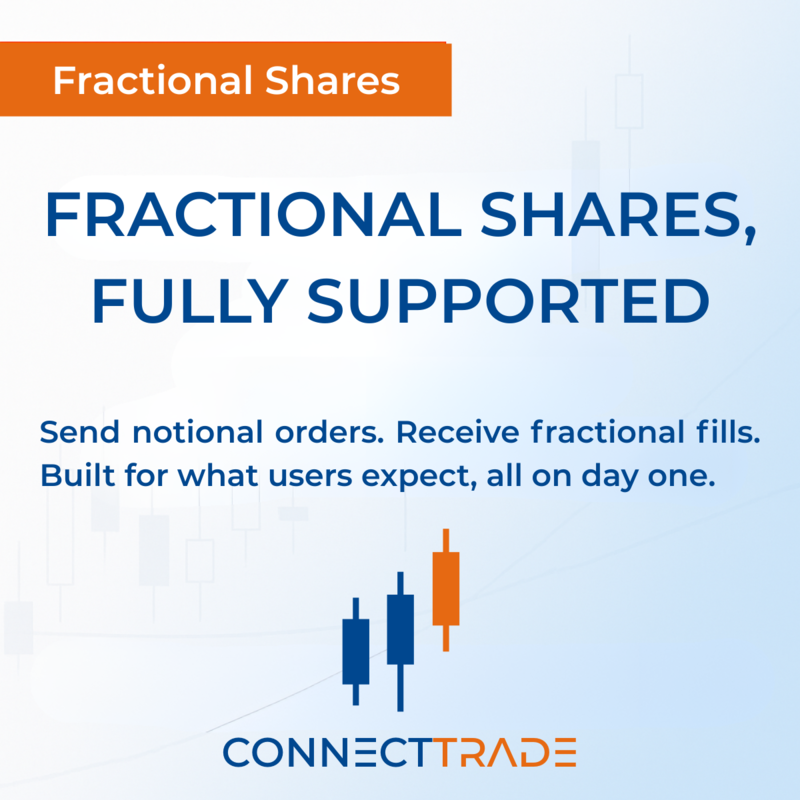 Fractional Shares

FRACTIONAL SHARES, FULLY SUPPORTED

Send notional orders. Receive fractional fills. Built for what users expect, all on day one.

CONNECTTRADE